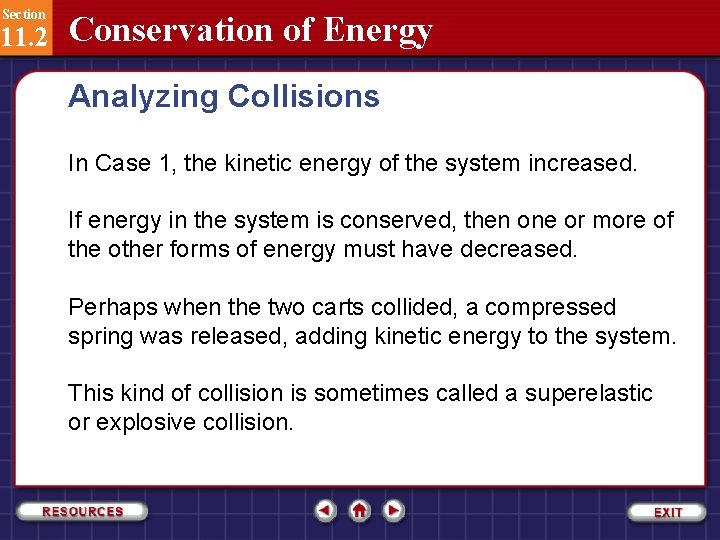 Section
11.2
Conservation of Energy

Analyzing Collisions

In Case 1, the kinetic energy of the system increased.

If energy in the system is conserved, then one or more of the other forms of energy must have decreased.

Perhaps when the two carts collided, a compressed spring was released, adding kinetic energy to the system.

This kind of collision is sometimes called a superelastic or explosive collision.

RESOURCES

EXIT